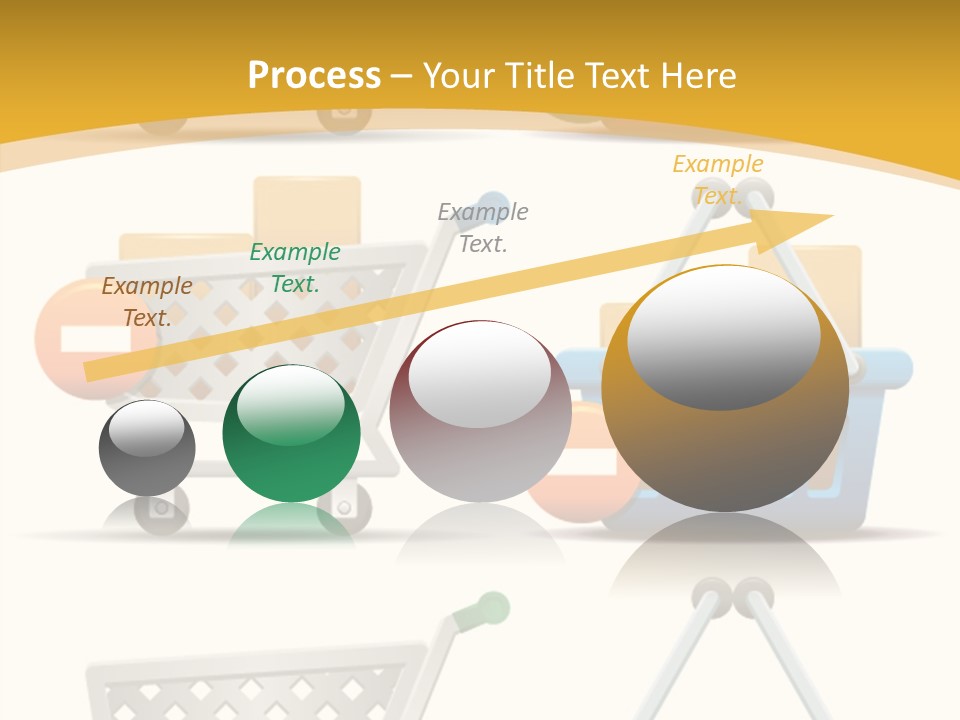 Process – Your Title Text Here

Example Text.

Example Text.

Example Text.

Example Text.